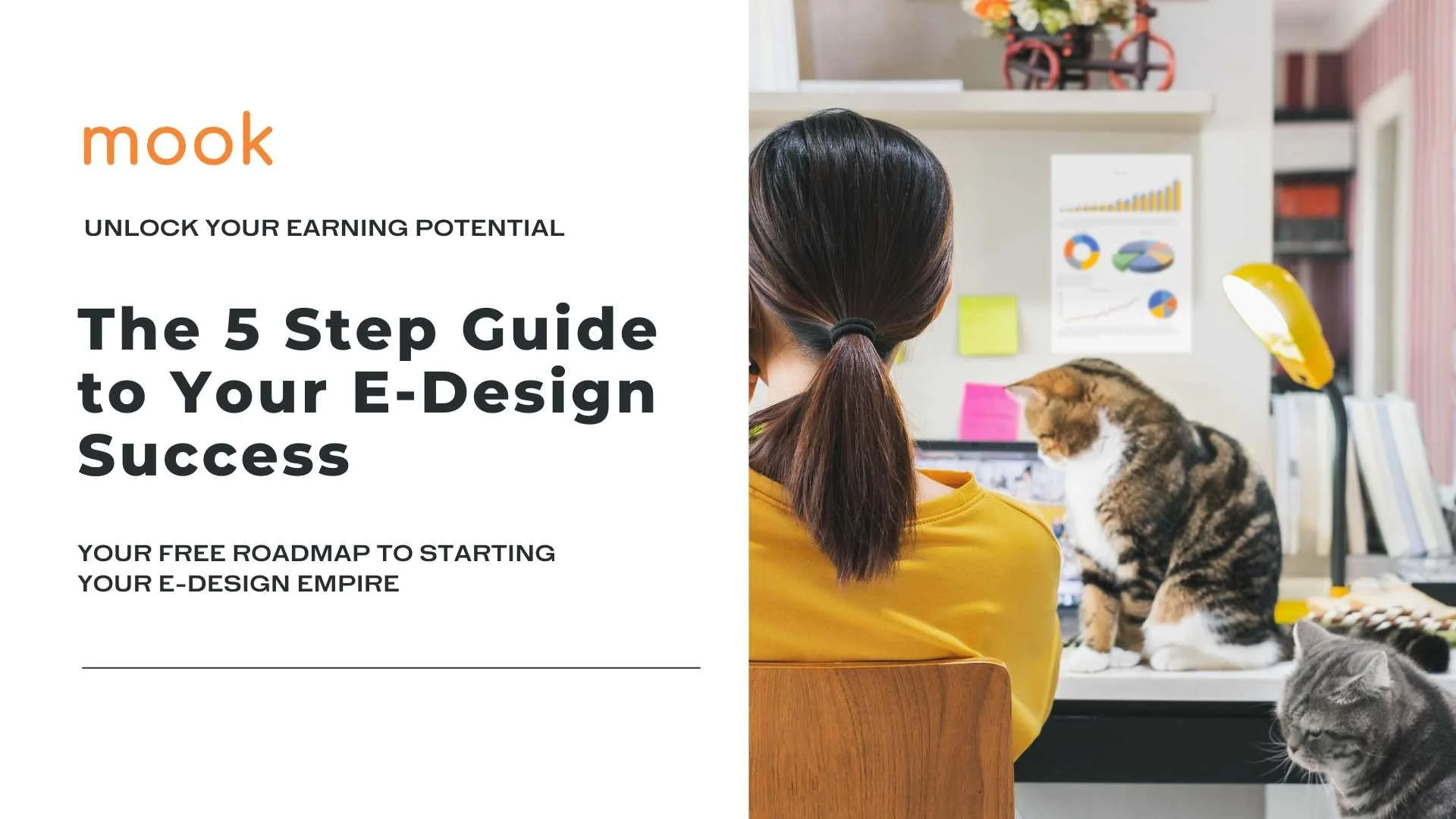 mook

UNLOCK YOUR EARNING POTENTIAL

The 5 Step Guide to Your E-Design Success

YOUR FREE ROADMAP TO STARTING YOUR E-DESIGN EMPIRE